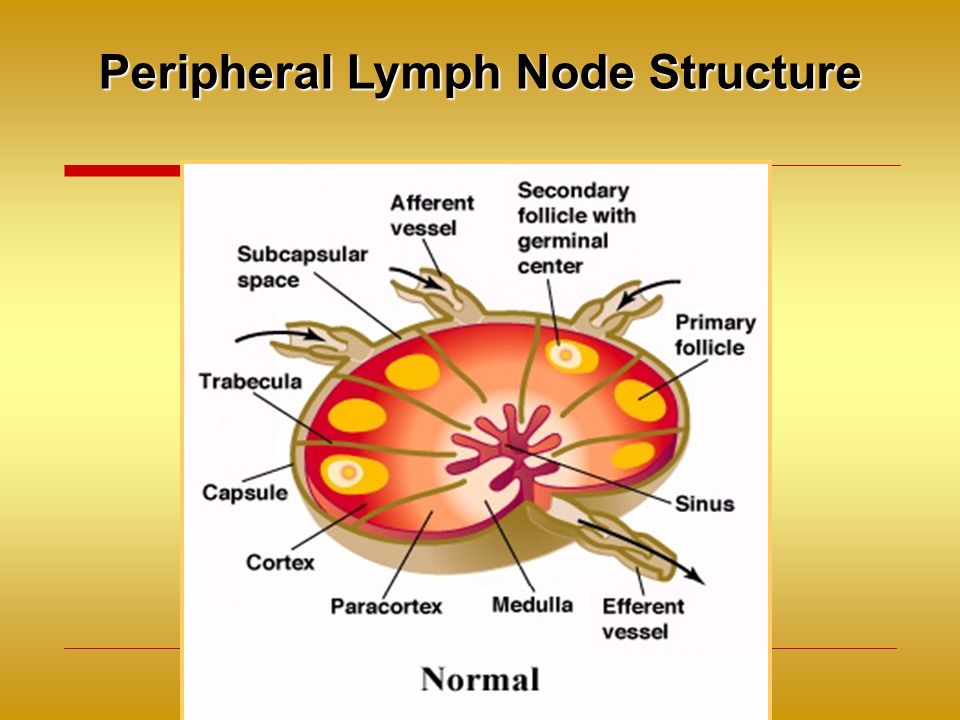 Peripheral Lymph Node Structure

Afferent vessel

Secondary follicle with germinal center

Subcapsular space

Primary follicle

Trabecula

Capsule

Sinus

Cortex

Paracortex

Medulla

Efferent vessel

Normal